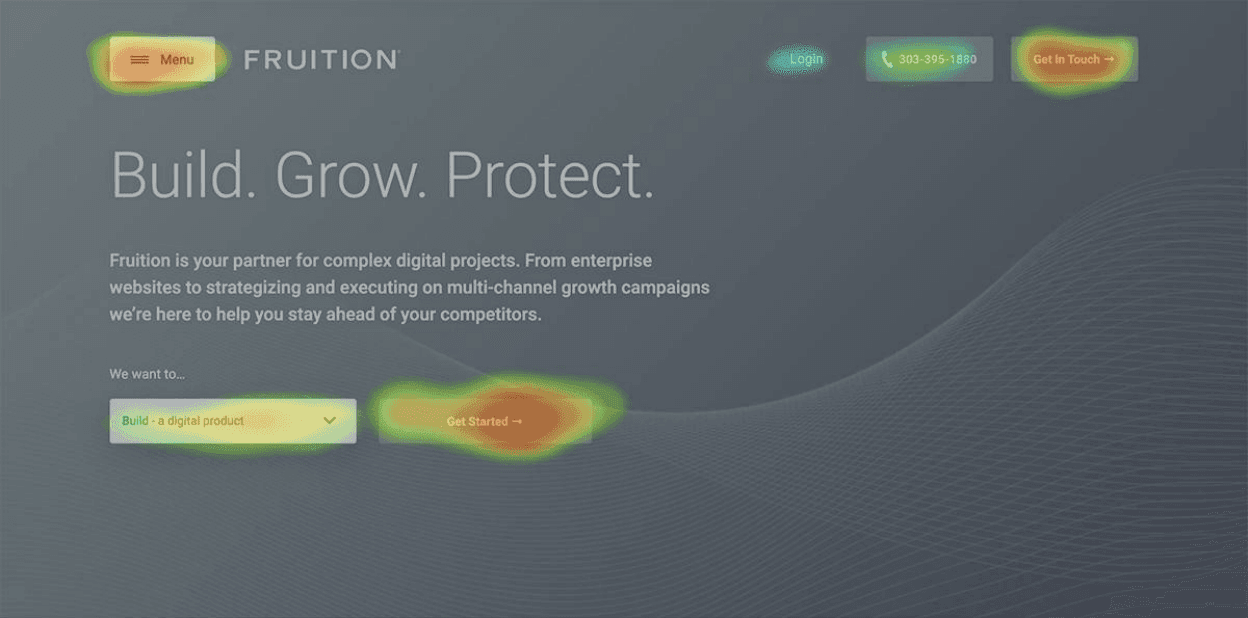 Menu FRUITION

Login 303-395-1880 Get In Touch →

Build. Grow. Protect.

Fruition is your partner for complex digital projects. From enterprise websites to strategizing and executing on multi-channel growth campaigns we're here to help you stay ahead of your competitors.

We want to...

Build - a digital product

Get Started →